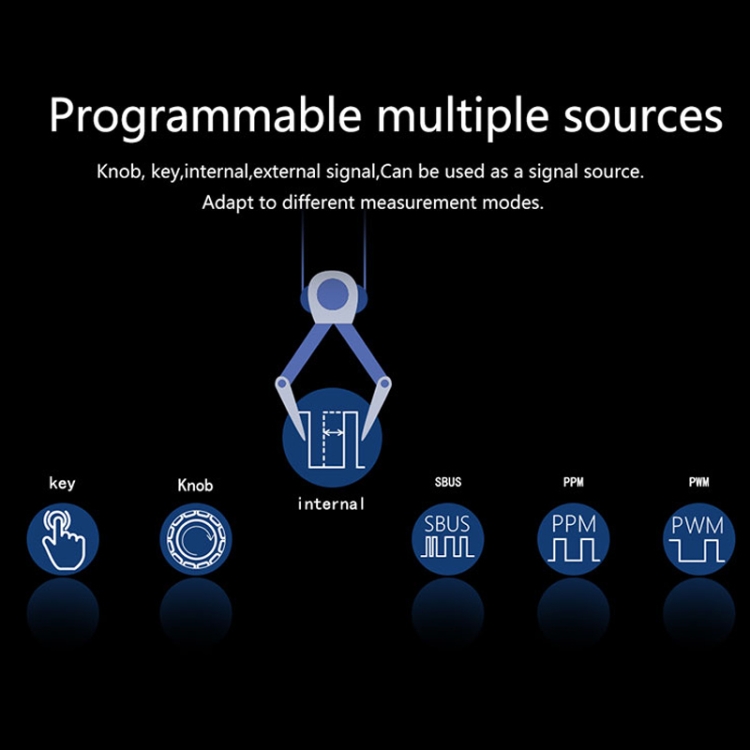 Programmable multiple sources

Knob, key,internal,external signal,Can be used as a signal source.
Adapt to different measurement modes.

key

Knob

internal

SBUS

SBUS

PPM

PPM

PWM

PWM